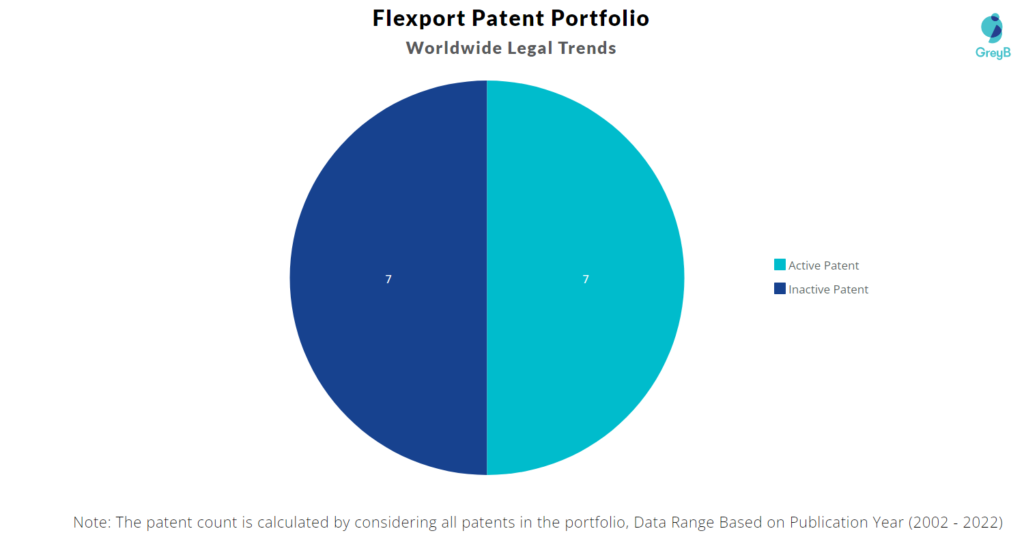 Flexport Patent Portfolio

Worldwide Legal Trends

GreyB

7

7

Active Patent

Inactive Patent

Note: The patent count is calculated by considering all patents in the portfolio, Data Range Based on Publication Year (2002 - 2022)